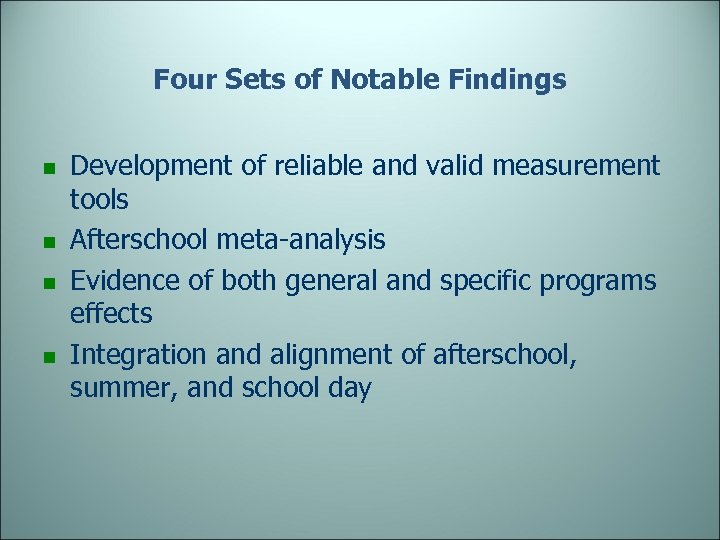 Four Sets of Notable Findings

- Development of reliable and valid measurement tools
- Afterschool meta-analysis
- Evidence of both general and specific programs effects
- Integration and alignment of afterschool, summer, and school day